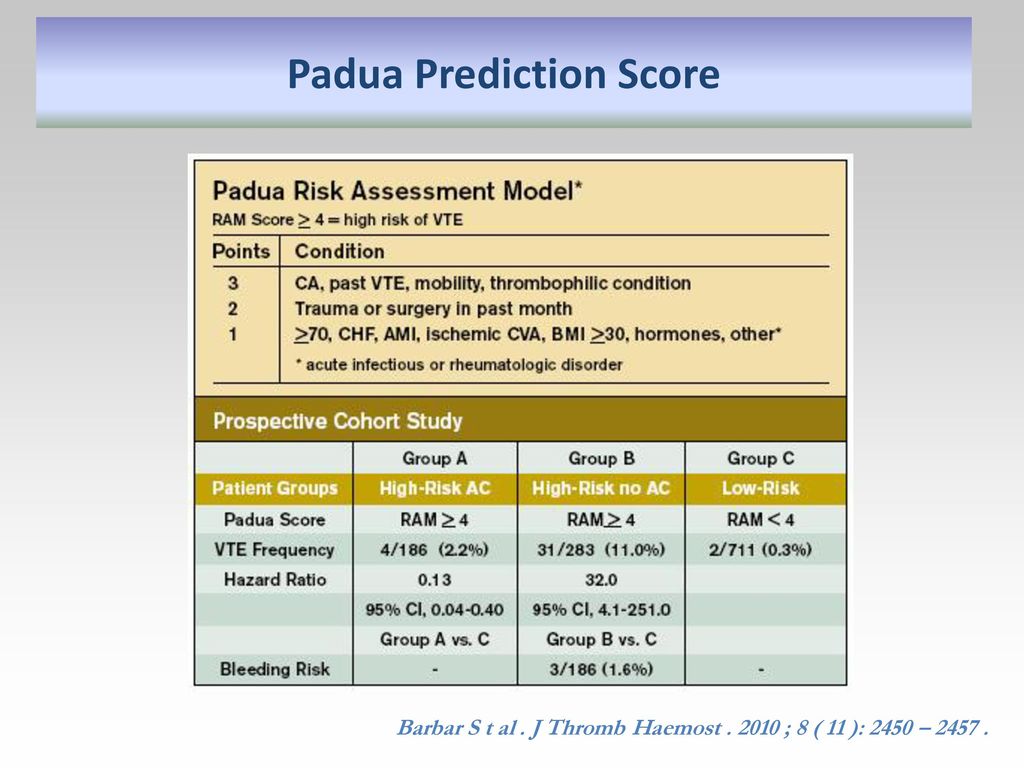 Padua Prediction Score

Padua Risk Assessment Model*

RAM Score $\geq$ 4 = high risk of VTE

| Points | Condition |
|---|---|
| 3 | CA, past VTE, mobility, thrombophilic condition |
| 2 | Trauma or surgery in past month |
| 1 | $\geq$70, CHF, AMI, ischemic CVA, BMI $\geq$30, hormones, other* |
| | * acute infectious or rheumatologic disorder |

Prospective Cohort Study

| | Group A | Group B | Group C |
|---|---|---|---|
| Patient Groups | High-Risk AC | High-Risk no AC | Low-Risk |
| Padua Score | RAM $\geq$ 4 | RAM $\geq$ 4 | RAM < 4 |
| VTE Frequency | 4/186 (2.2%) | 31/283 (11.0%) | 2/711 (0.3%) |
| Hazard Ratio | 0.13 | 32.0 | |
| | 95% CI, 0.04-0.40 | 95% CI, 4.1-251.0 | |
| | Group A vs. C | Group B vs. C | |
| Bleeding Risk | - | 3/186 (1.6%) | - |

Barbar S t al . J Thromb Haemost . 2010 ; 8 ( 11 ): 2450 – 2457 .